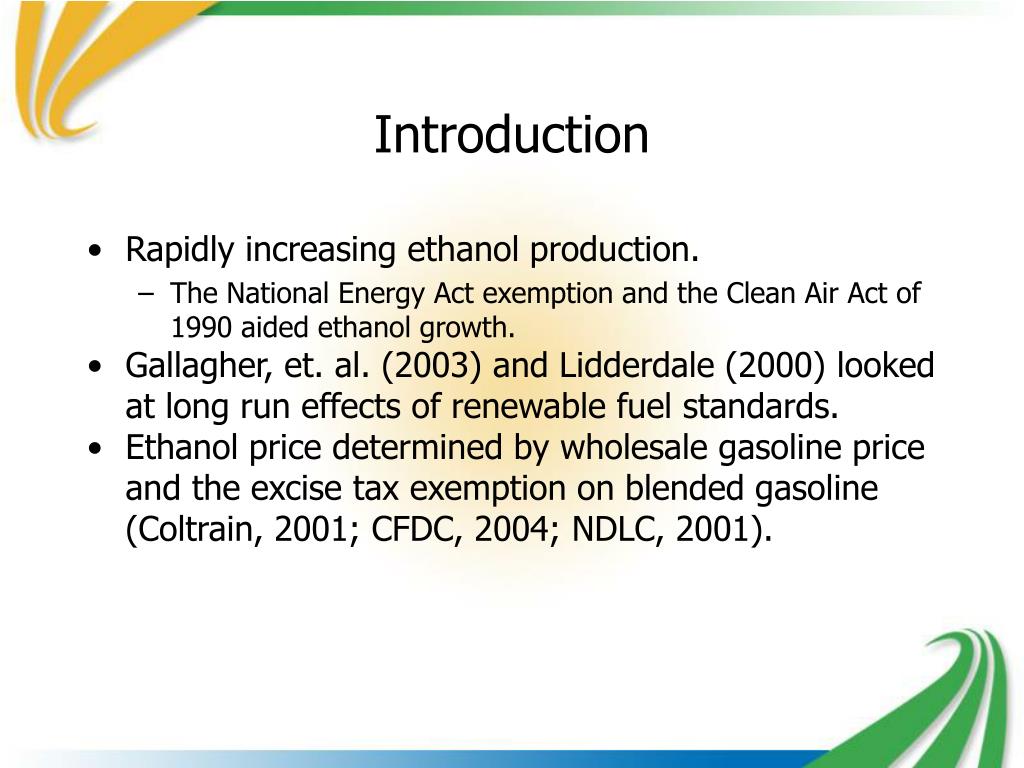 Introduction

• Rapidly increasing ethanol production.
– The National Energy Act exemption and the Clean Air Act of 1990 aided ethanol growth.
• Gallagher, et. al. (2003) and Lidderdale (2000) looked at long run effects of renewable fuel standards.
• Ethanol price determined by wholesale gasoline price and the excise tax exemption on blended gasoline (Coltrain, 2001; CFDC, 2004; NDLC, 2001).